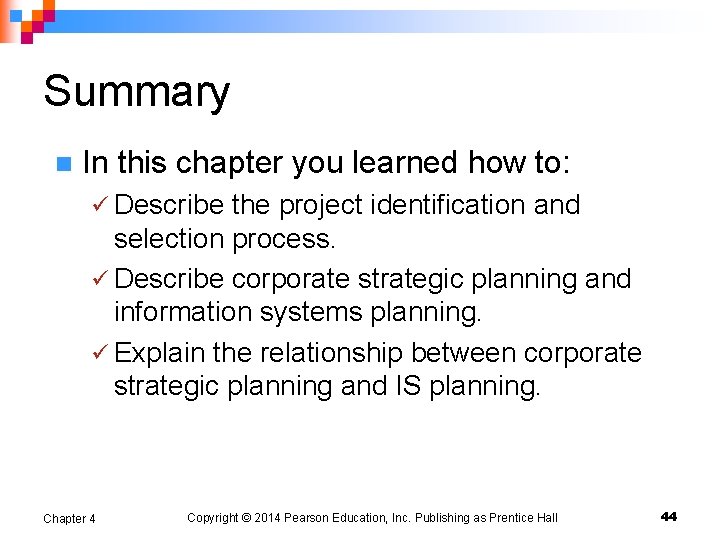 Summary

In this chapter you learned how to:

✓ Describe the project identification and selection process.

✓ Describe corporate strategic planning and information systems planning.

✓ Explain the relationship between corporate strategic planning and IS planning.

Chapter 4

Copyright © 2014 Pearson Education, Inc. Publishing as Prentice Hall

44